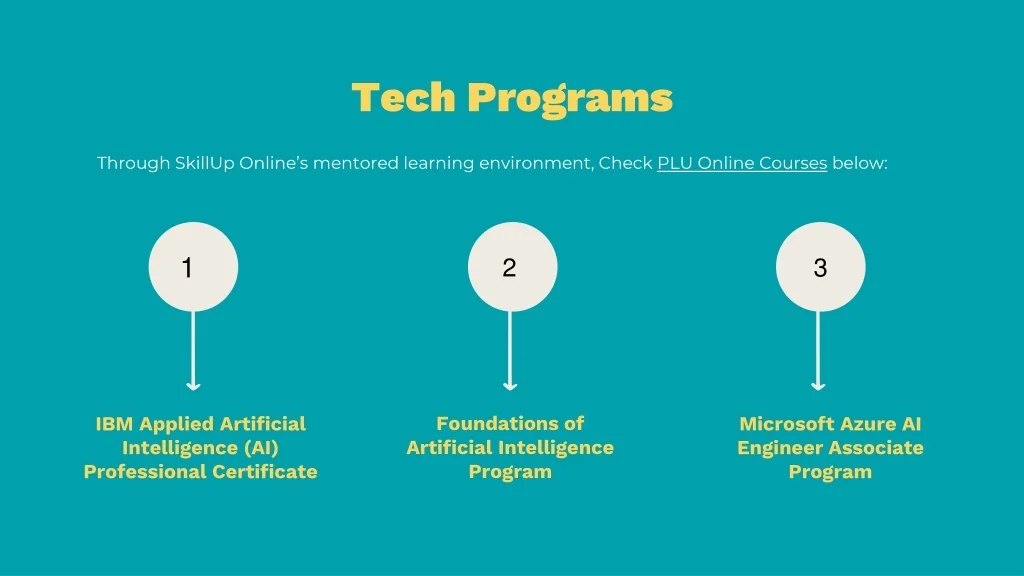 Tech Programs

Through SkillUp Online's mentored learning environment, Check PLU Online Courses below:

1

IBM Applied Artificial Intelligence (AI) Professional Certificate

2

Foundations of Artificial Intelligence Program

3

Microsoft Azure AI Engineer Associate Program